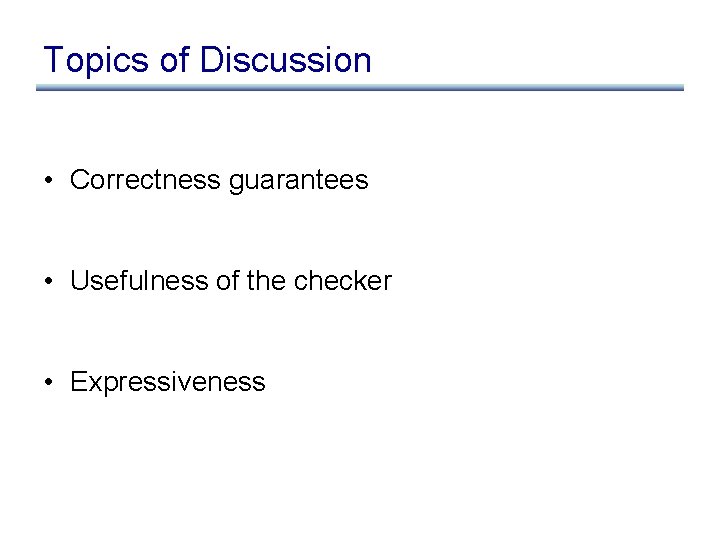 Topics of Discussion

• Correctness guarantees

• Usefulness of the checker

• Expressiveness